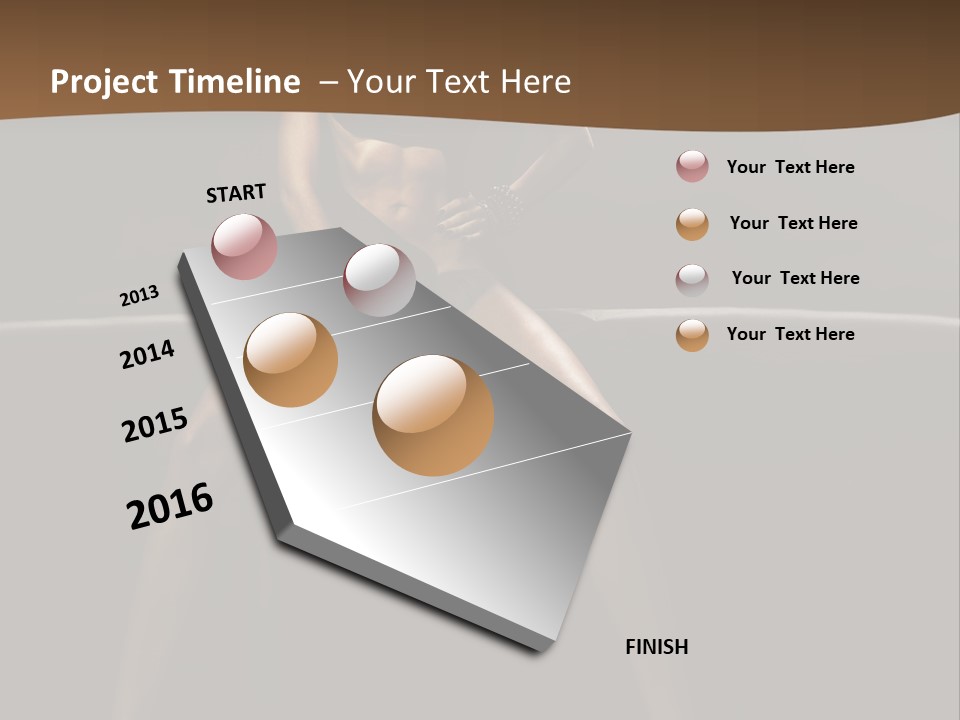 Project Timeline – Your Text Here

START

2013

2014

2015

2016

FINISH

Your Text Here

Your Text Here

Your Text Here

Your Text Here